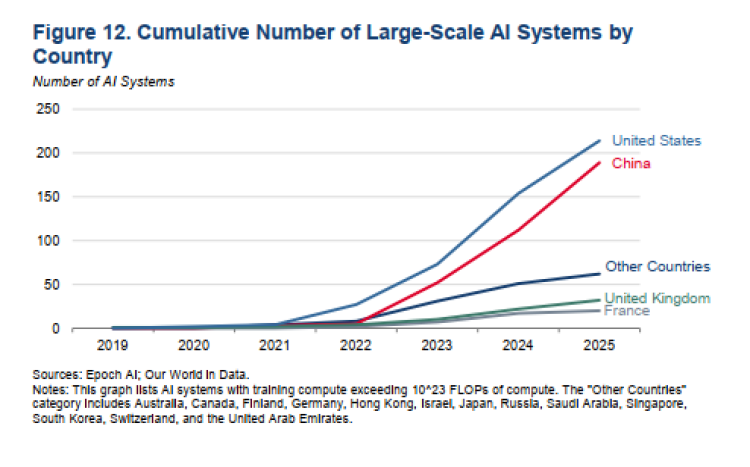 Figure 12. Cumulative Number of Large-Scale AI Systems by Country

Number of AI Systems

250
200
150
100
50
0

2019
2020
2021
2022
2023
2024
2025

United States
China
Other Countries
United Kingdom
France

Sources: Epoch AI; Our World in Data.
Notes: This graph lists AI systems with training compute exceeding 10^23 FLOPs of compute. The "Other Countries" category includes Australia, Canada, Finland, Germany, Hong Kong, Israel, Japan, Russia, Saudi Arabia, Singapore, South Korea, Switzerland, and the United Arab Emirates.